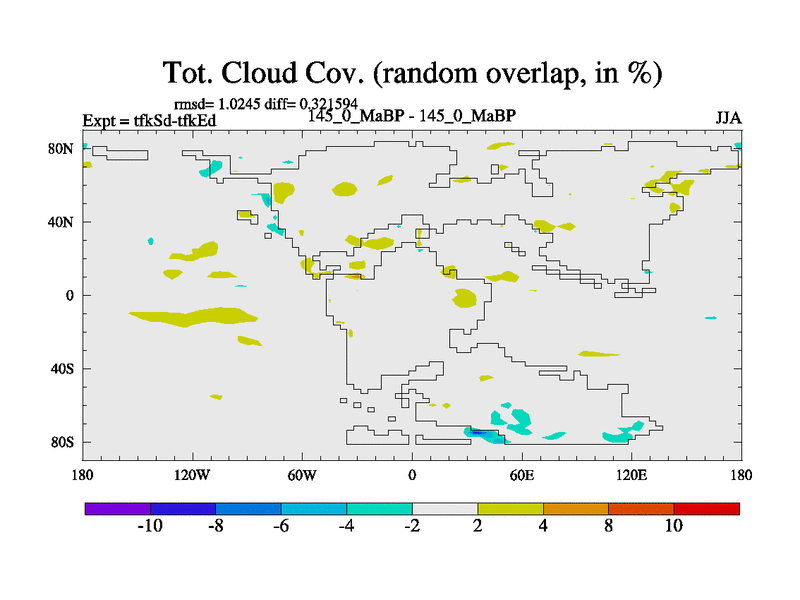 Tot. Cloud Cov. (random overlap, in %)

rmsd= 1.0245 diff= 0.321594
Expt = tfkSd-tfkEd
145_0_MaBP - 145_0_MaBP
JJA

80N
40N
0
40S
80S

180
120W
60W
0
60E
120E
180

-10
-8
-6
-4
-2
2
4
8
10